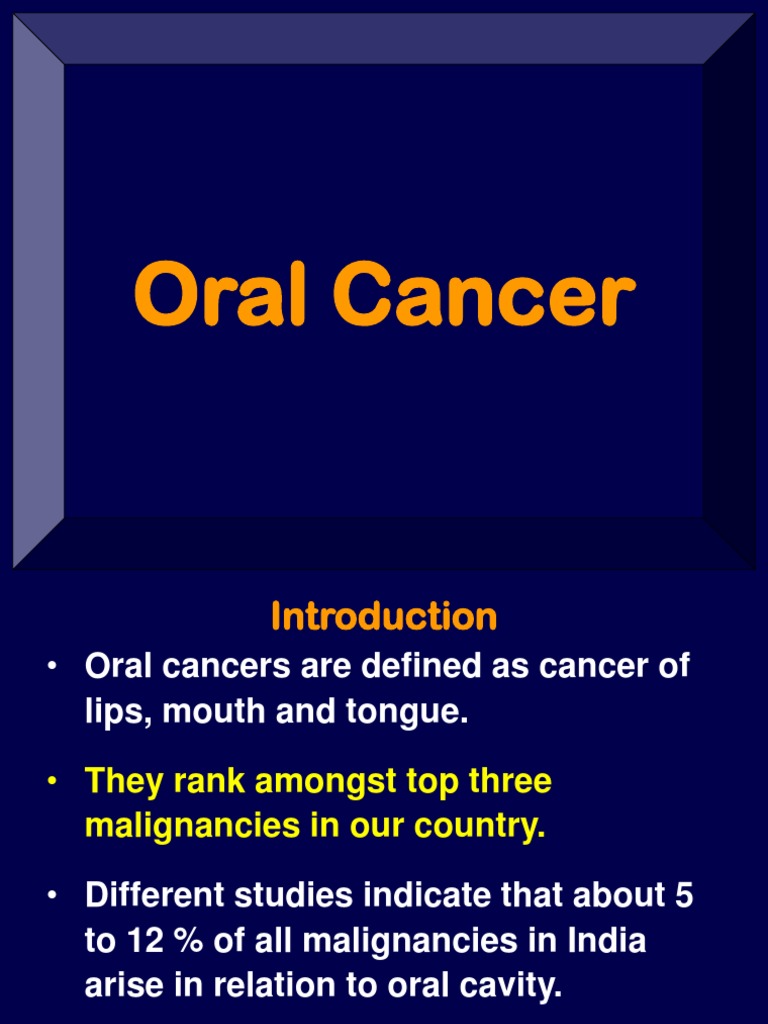 Oral Cancer

Introduction

• Oral cancers are defined as cancer of lips, mouth and tongue.

• They rank amongst top three malignancies in our country.

• Different studies indicate that about 5 to 12 % of all malignancies in India arise in relation to oral cavity.